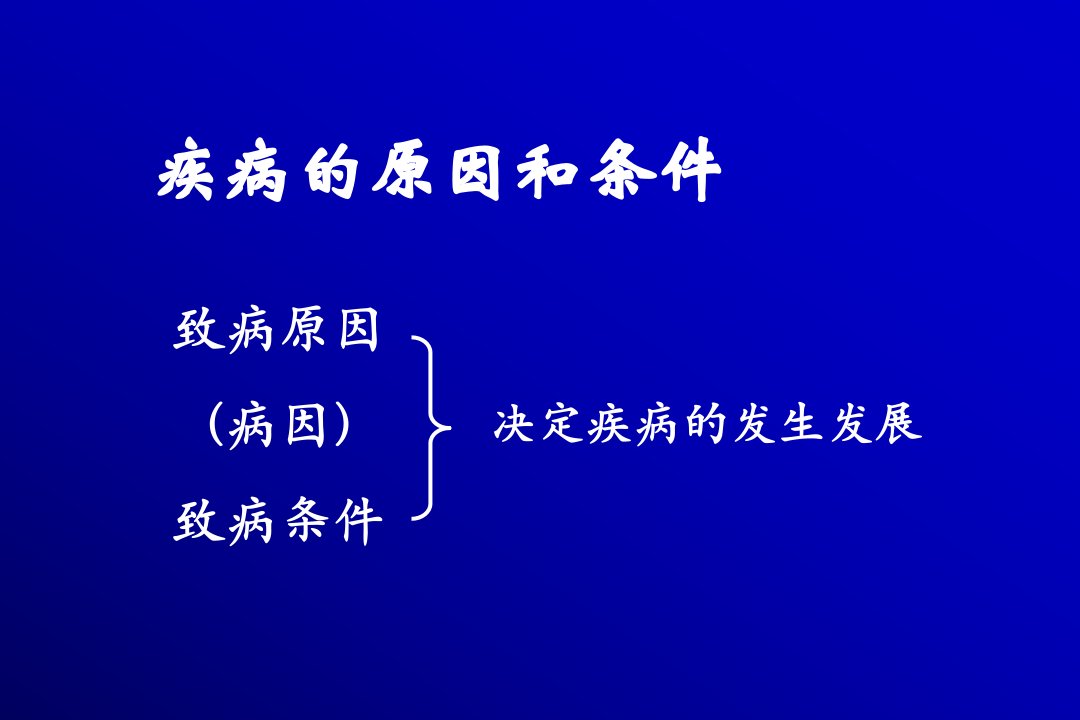 疾病的原因和条件

致病原因

（病因）

致病条件

决定疾病的发生发展